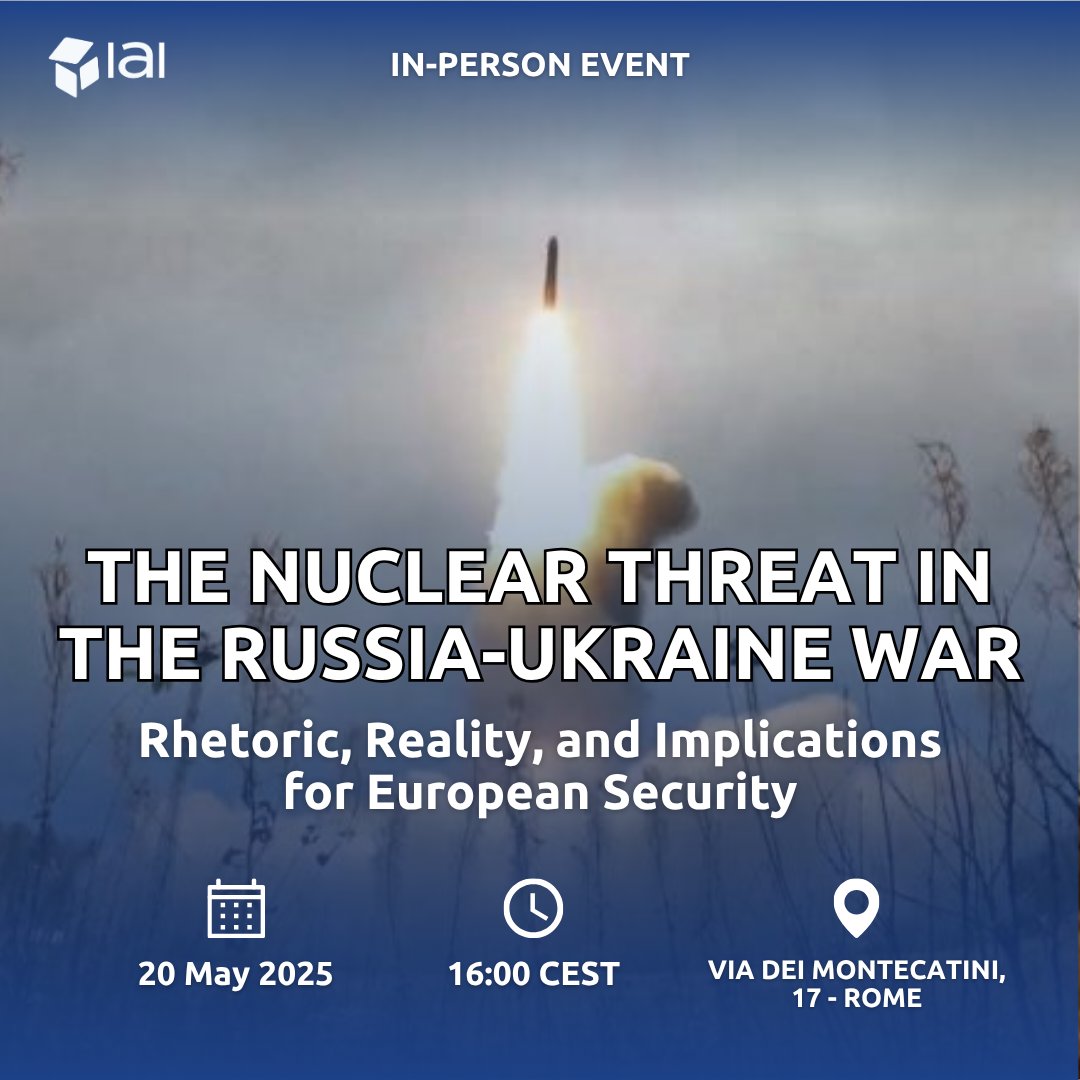 IAI

IN-PERSON EVENT

THE NUCLEAR THREAT IN THE RUSSIA-UKRAINE WAR

Rhetoric, Reality, and Implications for European Security

20 May 2025

16:00 CEST

VIA DEI MONTECATINI, 17 - ROME